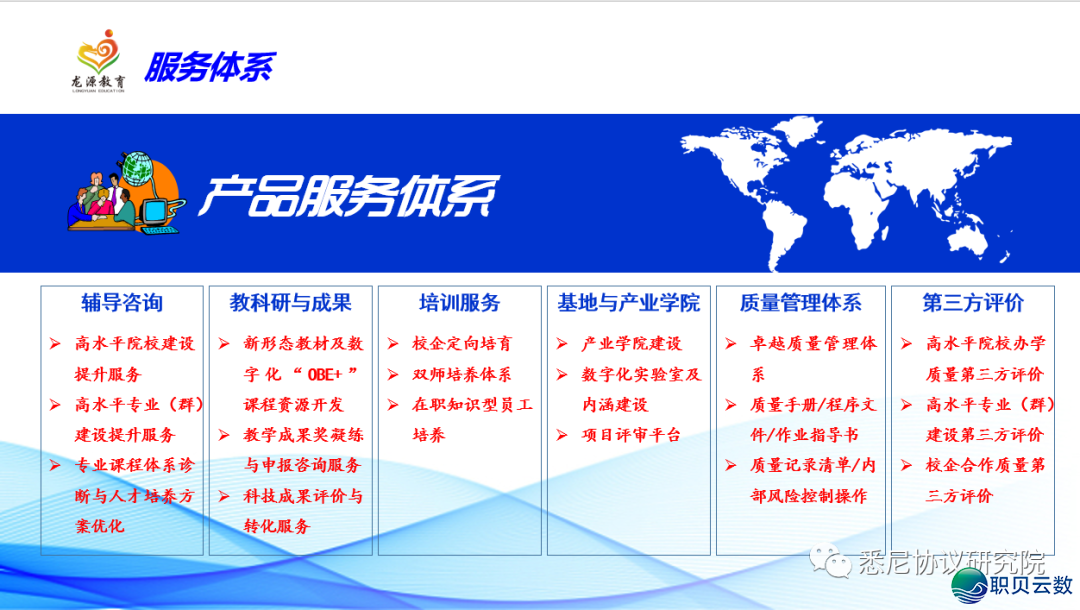 龙源教育
LONGYUAN EDUCATION

服务体系

产品服务体系

辅导咨询
➢ 高水平院校建设提升服务
➢ 高水平专业（群）建设提升服务
➢ 专业课程体系诊断与人才培养方案优化

教科研与成果
➢ 新形态教材及数字化“OBE+”课程资源开发
➢ 教学成果奖凝练与申报咨询服务
➢ 科技成果评价与转化服务

培训服务
➢ 校企定向培育
➢ 双师培养体系
➢ 在职知识型员工培养

基地与产业学院
➢ 产业学院建设
➢ 数字化实验室及内涵建设
➢ 项目评审平台

质量管理体系
➢ 卓越质量管理体系
➢ 质量手册/程序文件/作业指导书
➢ 质量记录清单/内部风险控制操作

第三方评价
➢ 高水平院校办学质量第三方评价
➢ 高水平专业（群）建设第三方评价
➢ 校企合作质量第三方评价

悉尼协议研究院
职贝云数